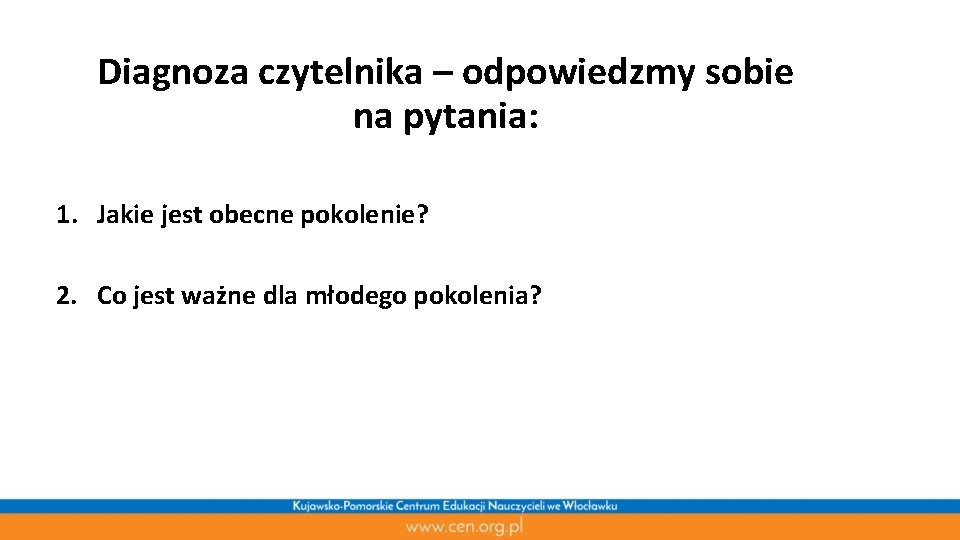 Diagnoza czytelnika – odpowiedzmy sobie na pytania:

1. Jakie jest obecne pokolenie?

2. Co jest ważne dla młodego pokolenia?

Kujawsko-Pomorskie Centrum Edukacji Nauczycieli we Włocławku
www.cen.org.pl